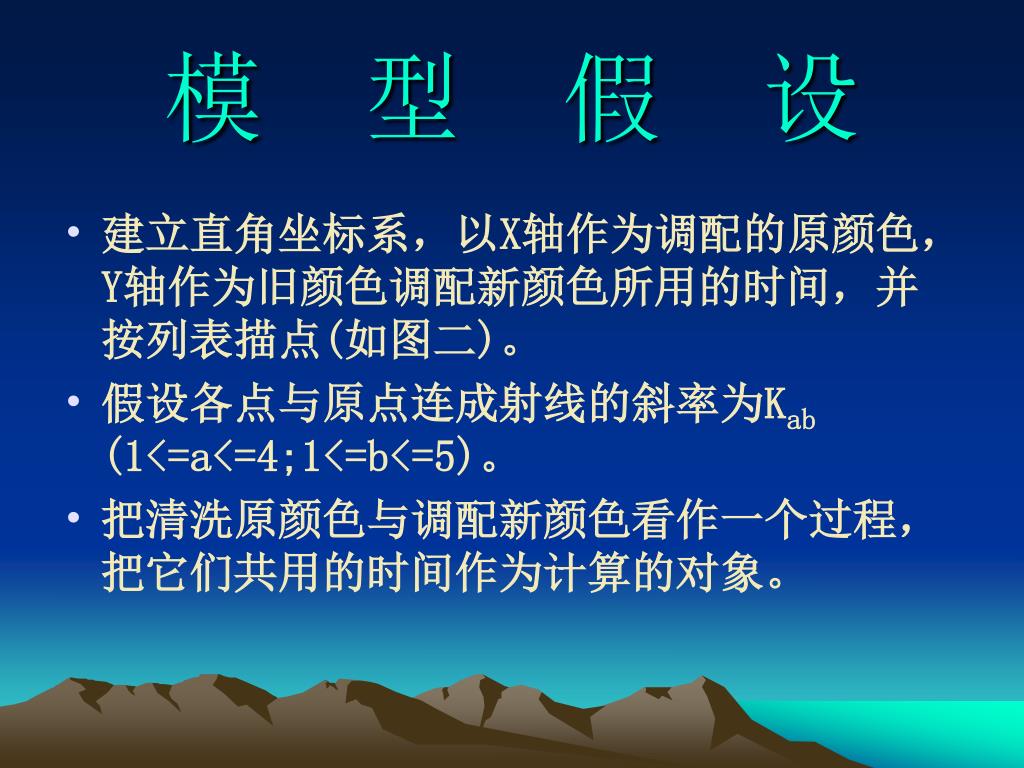 模 型 假 设

• 建立直角坐标系，以X轴作为调配的原颜色，Y轴作为旧颜色调配新颜色所用的时间，并按列表描点(如图二)。

• 假设各点与原点连成射线的斜率为$K_{ab}$ (1<=a<=4;1<=b<=5)。

• 把清洗原颜色与调配新颜色看作一个过程，把它们共用的时间作为计算的对象。